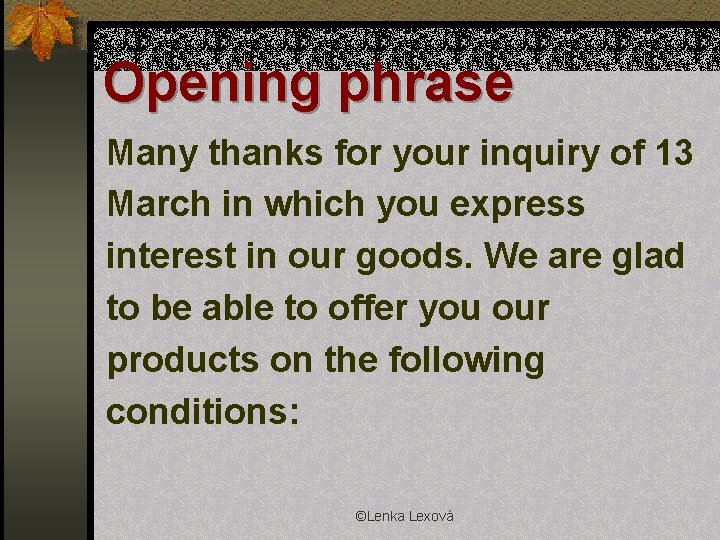 Opening phrase

Many thanks for your inquiry of 13 March in which you express interest in our goods. We are glad to be able to offer you our products on the following conditions:

©Lenka Lexová